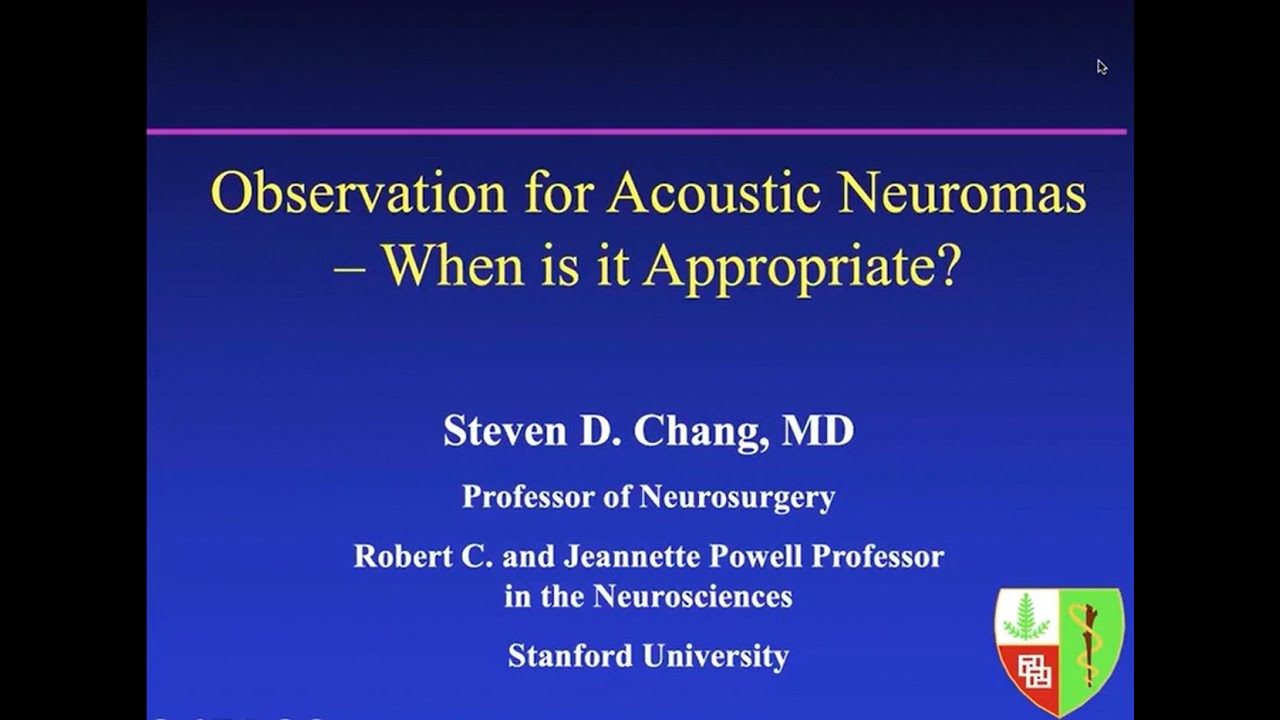 Observation for Acoustic Neuromas – When is it Appropriate?

Steven D. Chang, MD

Professor of Neurosurgery

Robert C. and Jeannette Powell Professor in the Neurosciences

Stanford University